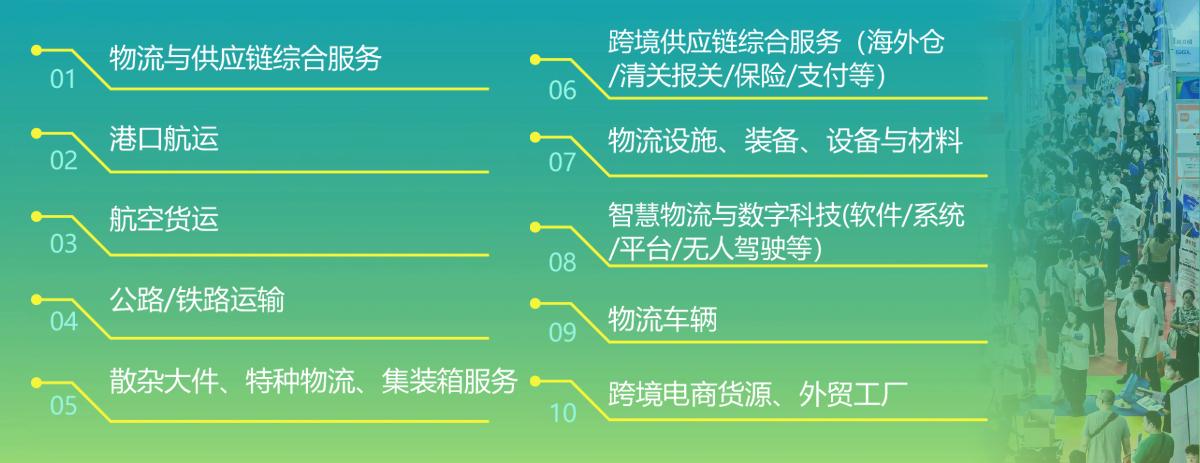 01
物流与供应链综合服务

02
港口航运

03
航空货运

04
公路/铁路运输

05
散杂大件、特种物流、集装箱服务

06
跨境供应链综合服务（海外仓/清关报关/保险/支付等）

07
物流设施、装备、设备与材料

08
智慧物流与数字科技(软件/系统/平台/无人驾驶等)

09
物流车辆

10
跨境电商货源、外贸工厂